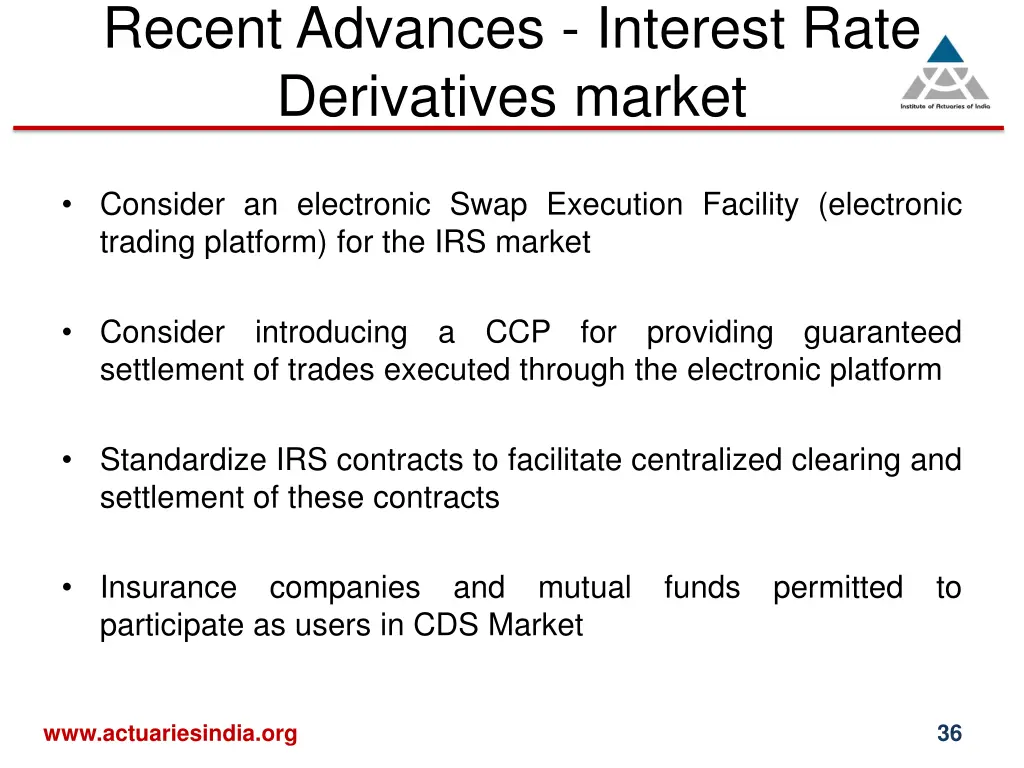 Recent Advances - Interest Rate Derivatives market

Institute of Actuaries of India

• Consider an electronic Swap Execution Facility (electronic trading platform) for the IRS market

• Consider introducing a CCP for providing guaranteed settlement of trades executed through the electronic platform

• Standardize IRS contracts to facilitate centralized clearing and settlement of these contracts

• Insurance companies and mutual funds permitted to participate as users in CDS Market

www.actuariesindia.org

36